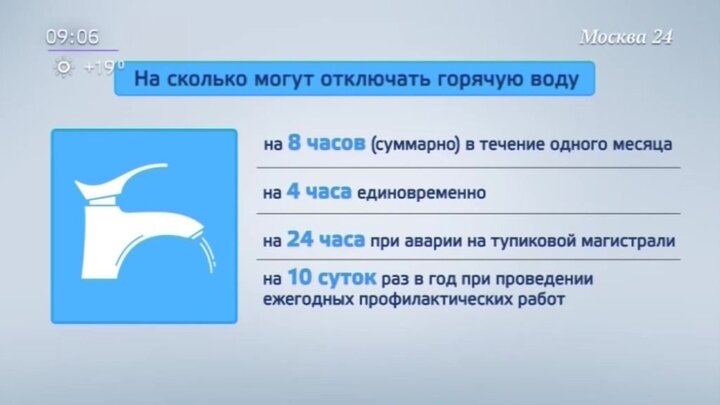 09:06
+19°
Москва 24

На сколько могут отключать горячую воду

на 8 часов (суммарно) в течение одного месяца

на 4 часа единовременно

на 24 часа при аварии на тупиковой магистрали

на 10 суток раз в год при проведении ежегодных профилактических работ